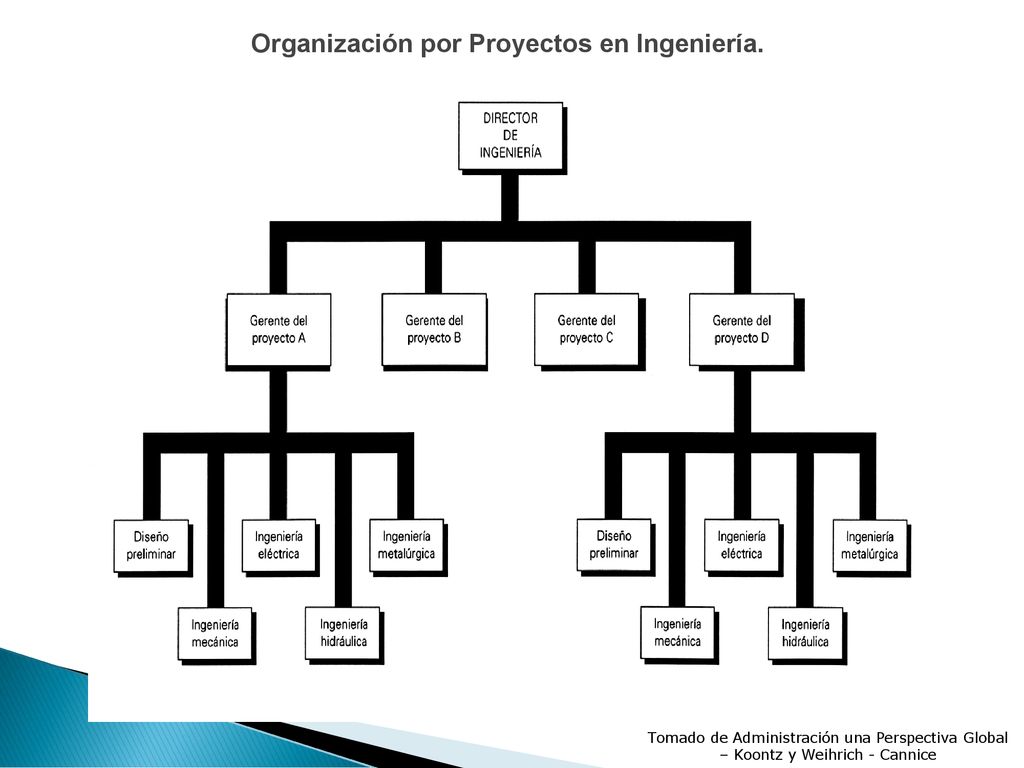 Organización por Proyectos en Ingeniería.

DIRECTOR DE INGENIERÍA

Gerente del proyecto A

Gerente del proyecto B

Gerente del proyecto C

Gerente del proyecto D

Diseño preliminar

Ingeniería mecánica

Ingeniería eléctrica

Ingeniería hidráulica

Ingeniería metalúrgica

Diseño preliminar

Ingeniería mecánica

Ingeniería eléctrica

Ingeniería hidráulica

Ingeniería metalúrgica

Tomado de Administración una Perspectiva Global – Koontz y Weihrich - Cannice